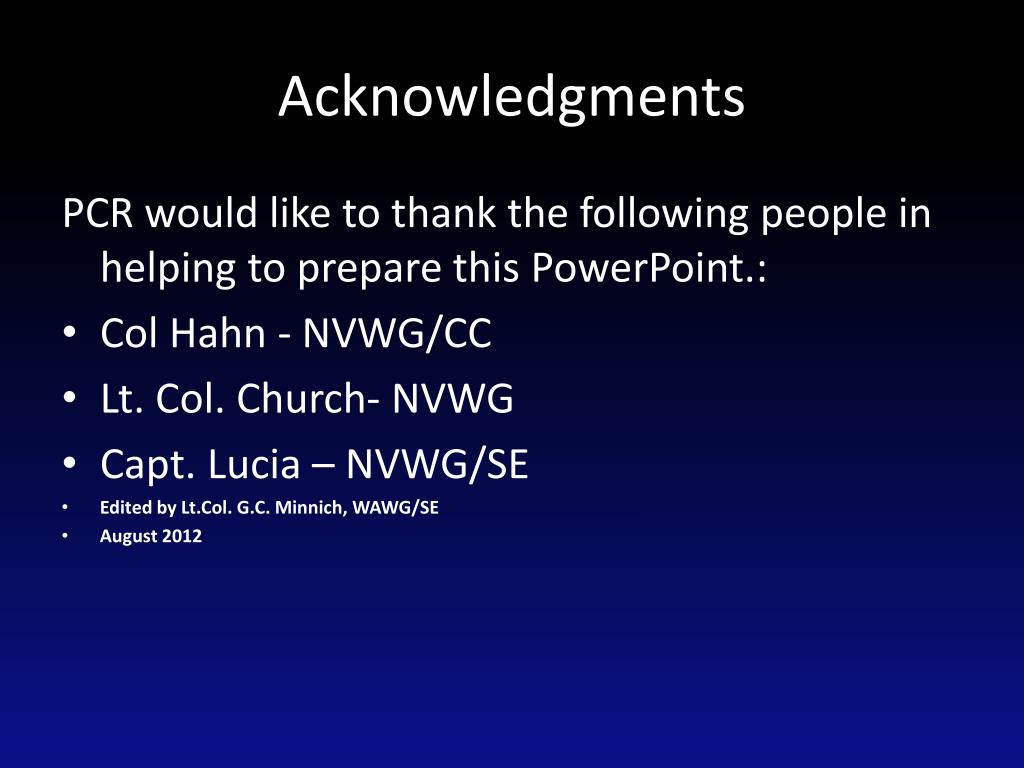 Acknowledgments

PCR would like to thank the following people in helping to prepare this PowerPoint.:

• Col Hahn - NVWG/CC
• Lt. Col. Church- NVWG
• Capt. Lucia – NVWG/SE
• Edited by Lt.Col. G.C. Minnich, WAWG/SE
• August 2012